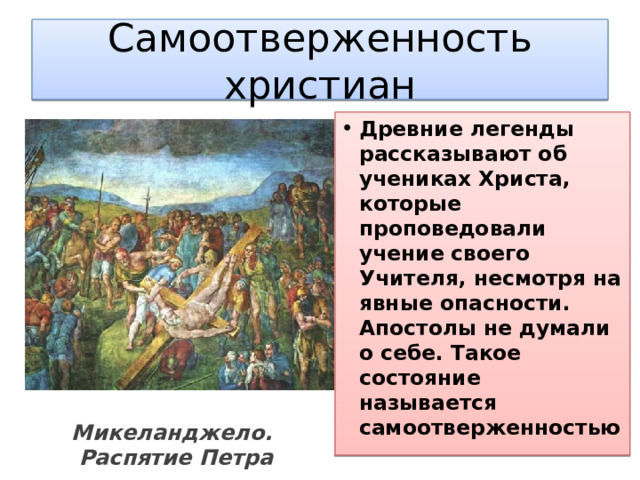 Самоотверженность христиан

• Древние легенды рассказывают об учениках Христа, которые проповедовали учение своего Учителя, несмотря на явные опасности. Апостолы не думали о себе. Такое состояние называется самоотверженностью

Микеланджело. Распятие Петра